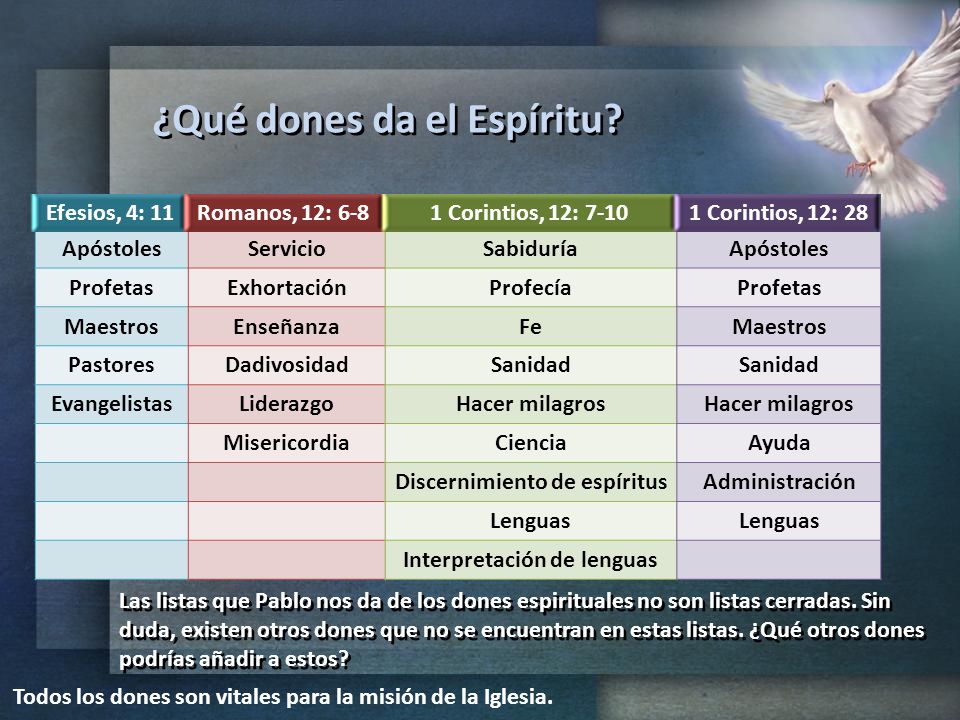 ¿Qué dones da el Espíritu?

| Efesios, 4: 11 | Romanos, 12: 6-8 | 1 Corintios, 12: 7-10 | 1 Corintios, 12: 28 |
|---|---|---|---|
| Apóstoles | Servicio | Sabiduría | Apóstoles |
| Profetas | Exhortación | Profecía | Profetas |
| Maestros | Enseñanza | Fe | Maestros |
| Pastores | Dadivosidad | Sanidad | Sanidad |
| Evangelistas | Liderazgo | Hacer milagros | Hacer milagros |
| | Misericordia | Ciencia | Ayuda |
| | | Discernimiento de espíritus | Administración |
| | | Lenguas | Lenguas |
| | | Interpretación de lenguas | |

Las listas que Pablo nos da de los dones espirituales no son listas cerradas. Sin duda, existen otros dones que no se encuentran en estas listas. ¿Qué otros dones podrías añadir a estos?

Todos los dones son vitales para la misión de la Iglesia.